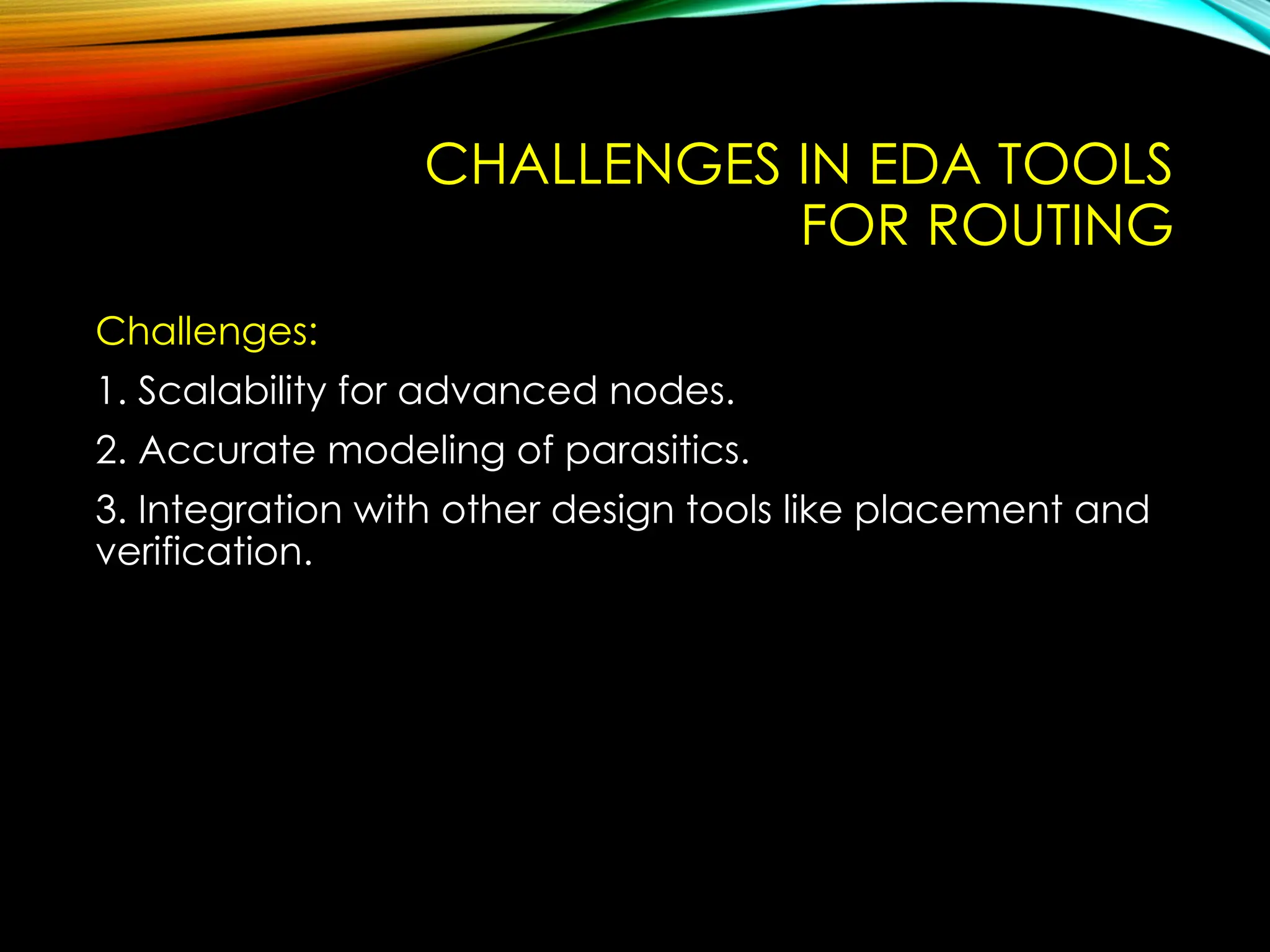 CHALLENGES IN EDA TOOLS FOR ROUTING

Challenges:

1. Scalability for advanced nodes.

2. Accurate modeling of parasitics.

3. Integration with other design tools like placement and verification.